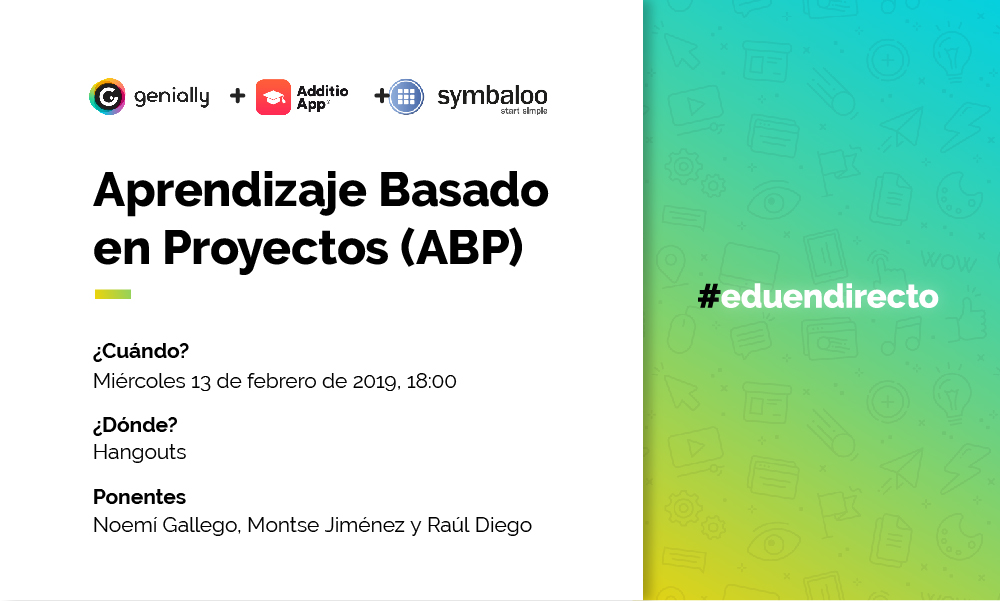 genially + Additio App + symbaloo start simple

Aprendizaje Basado en Proyectos (ABP)

¿Cuándo?
Miércoles 13 de febrero de 2019, 18:00

¿Dónde?
Hangouts

Ponentes
Noemí Gallego, Montse Jiménez y Raúl Diego

#eduendirecto

WOW